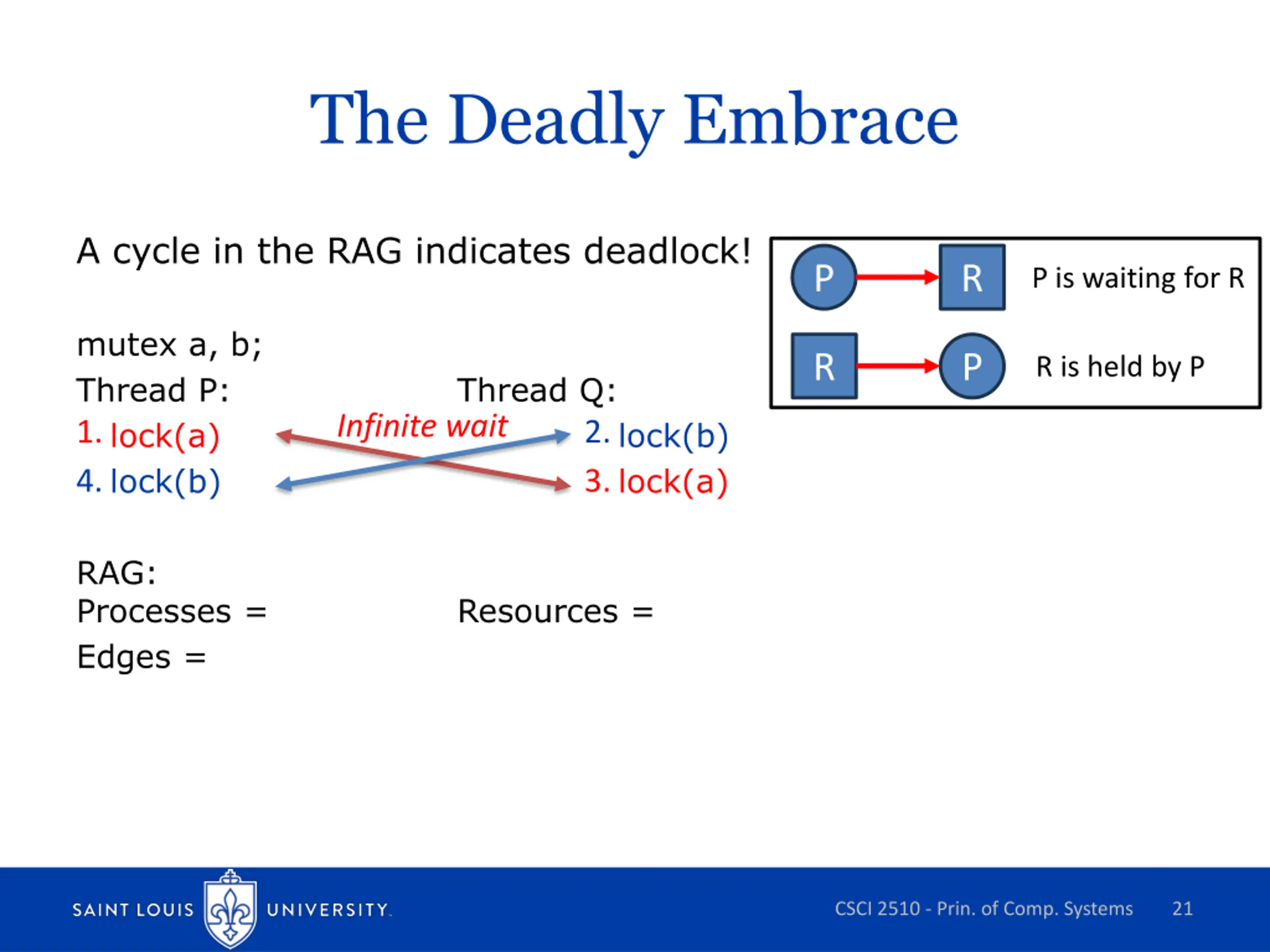 The Deadly Embrace

A cycle in the RAG indicates deadlock!

P R P is waiting for R

R P R is held by P

mutex a, b;

Thread P:

1. lock(a)

4. lock(b)

Infinite wait

Thread Q:

2. lock(b)

3. lock(a)

RAG:

Processes =

Resources =

Edges =

SAINT LOUIS UNIVERSITY.

CSCI 2510 - Prin. of Comp. Systems 21